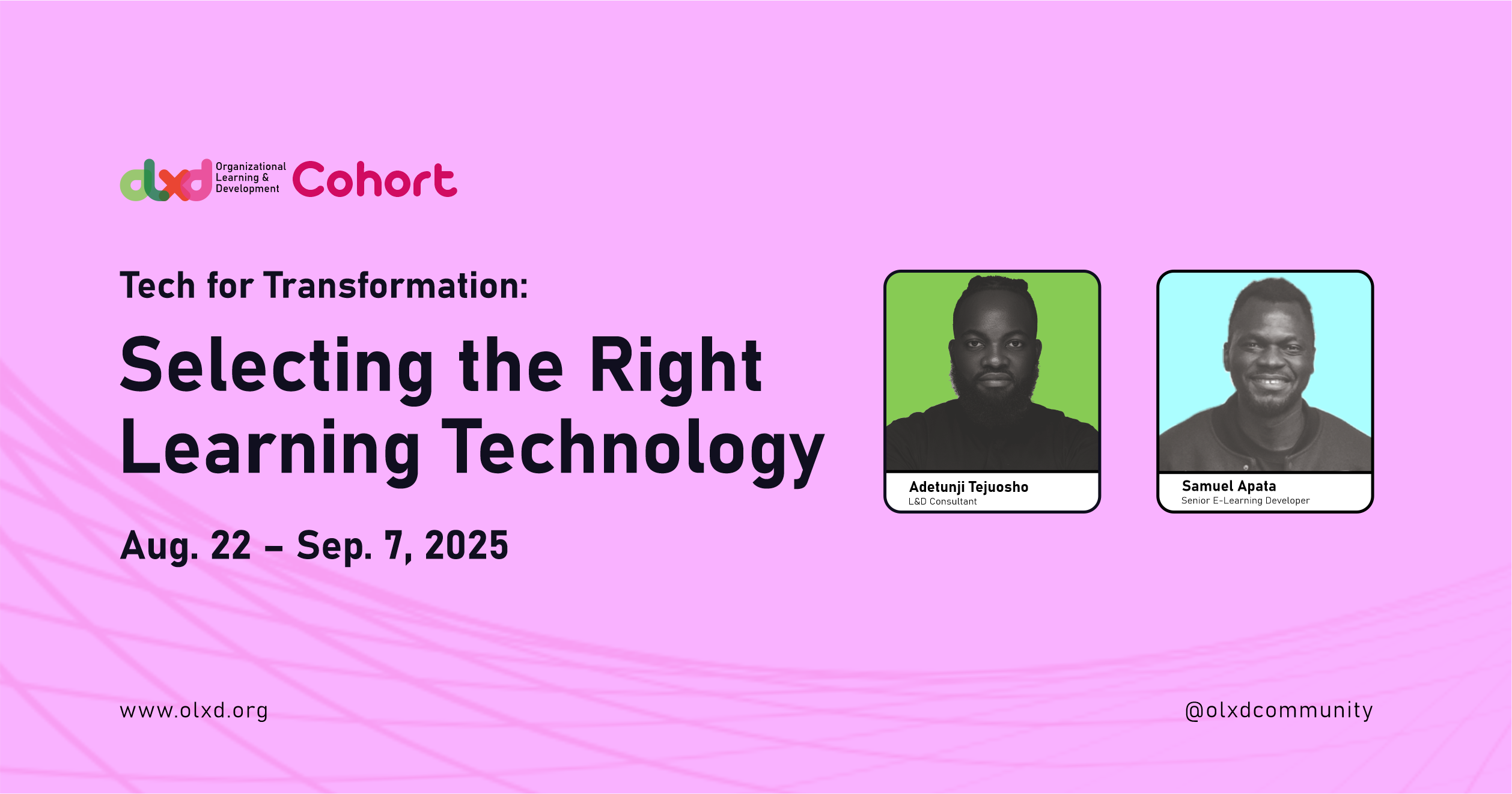 olxd Organizational Learning & Development Cohort

Tech for Transformation:

Selecting the Right Learning Technology

Aug. 22 – Sep. 7, 2025

Adetunji Tejuosho
L&D Consultant

Samuel Apata
Senior E-Learning Developer

www.olxd.org

@olxdcommunity